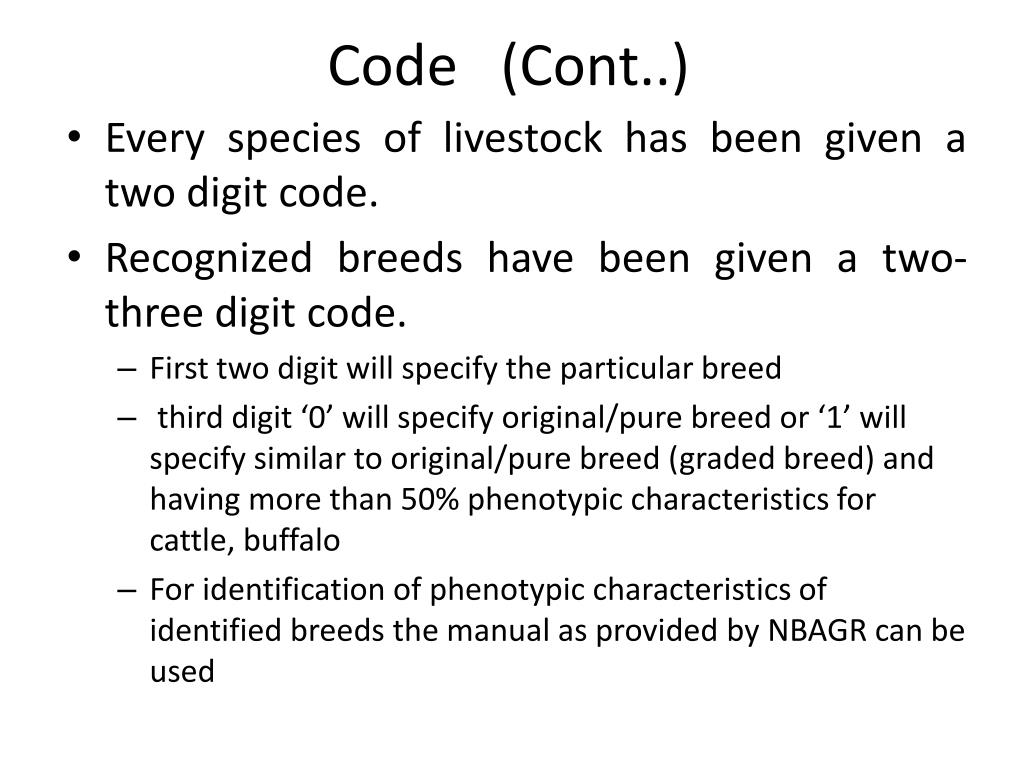 Code (Cont..)

• Every species of livestock has been given a two digit code.

• Recognized breeds have been given a two-three digit code.

– First two digit will specify the particular breed

– third digit ‘0’ will specify original/pure breed or ‘1’ will specify similar to original/pure breed (graded breed) and having more than 50% phenotypic characteristics for cattle, buffalo

– For identification of phenotypic characteristics of identified breeds the manual as provided by NBAGR can be used